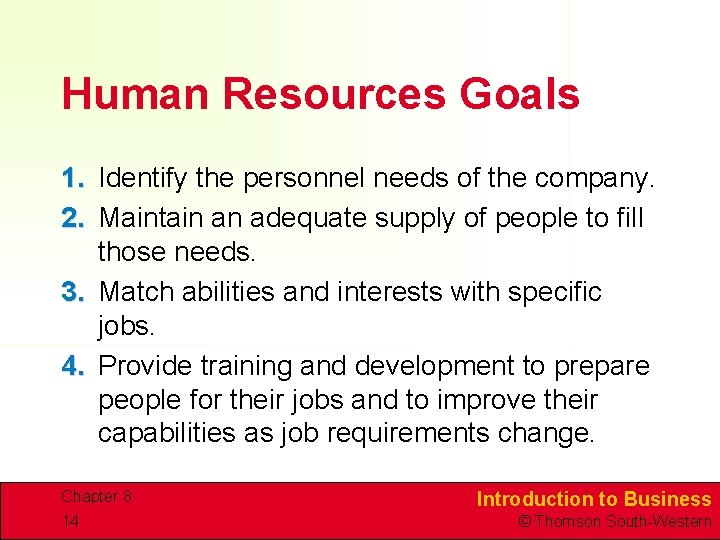 Human Resources Goals

1. Identify the personnel needs of the company.

2. Maintain an adequate supply of people to fill those needs.

3. Match abilities and interests with specific jobs.

4. Provide training and development to prepare people for their jobs and to improve their capabilities as job requirements change.

Chapter 8

14

Introduction to Business

© Thomson South-Western